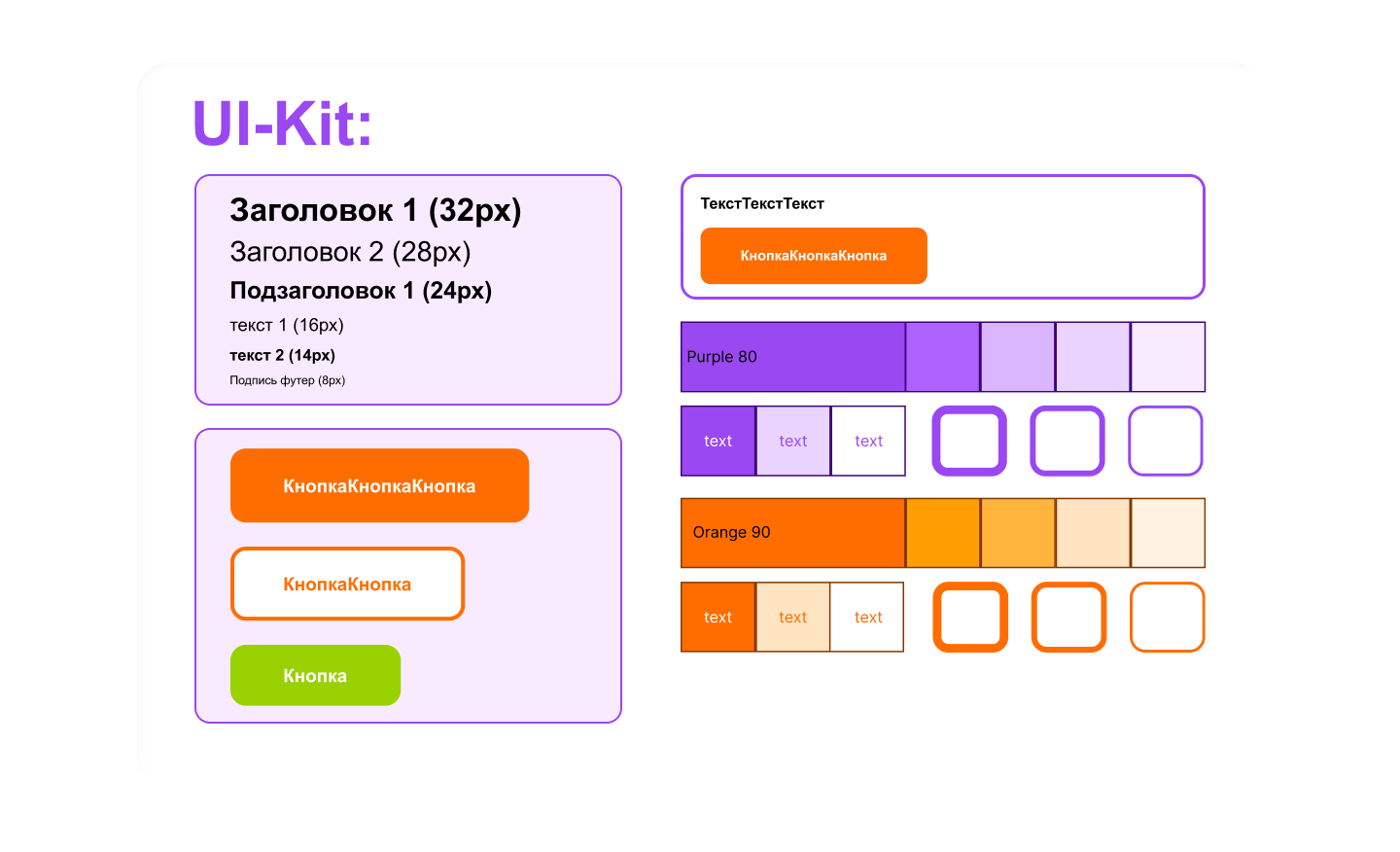 UI-Kit:

Заголовок 1 (32px)
Заголовок 2 (28px)
Подзаголовок 1 (24px)
текст 1 (16px)
текст 2 (14px)
Подпись футер (8px)

КнопкаКнопкаКнопка

КнопкаКнопка

Кнопка

ТекстТекстТекст

КнопкаКнопкаКнопка

Purple 80

text text text

Orange 90

text text text